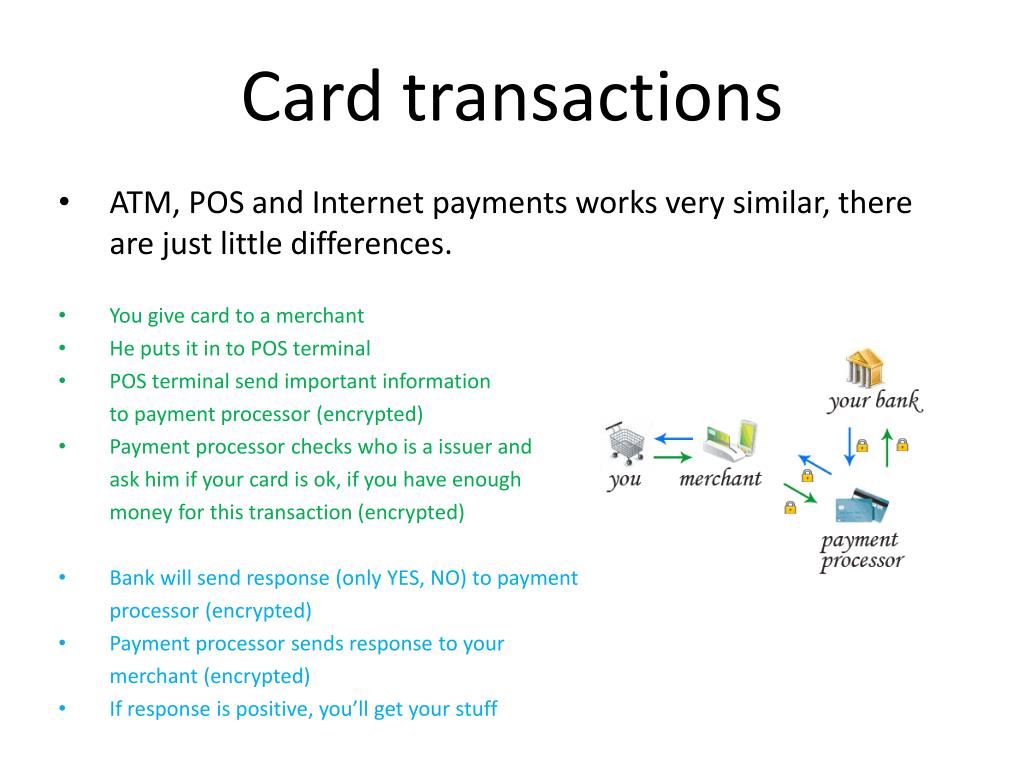 Card transactions

• ATM, POS and Internet payments works very similar, there are just little differences.

• You give card to a merchant
• He puts it in to POS terminal
• POS terminal send important information to payment processor (encrypted)
• Payment processor checks who is a issuer and ask him if your card is ok, if you have enough money for this transaction (encrypted)

• Bank will send response (only YES, NO) to payment processor (encrypted)
• Payment processor sends response to your merchant (encrypted)
• If response is positive, you'll get your stuff

your bank
you
merchant
payment processor